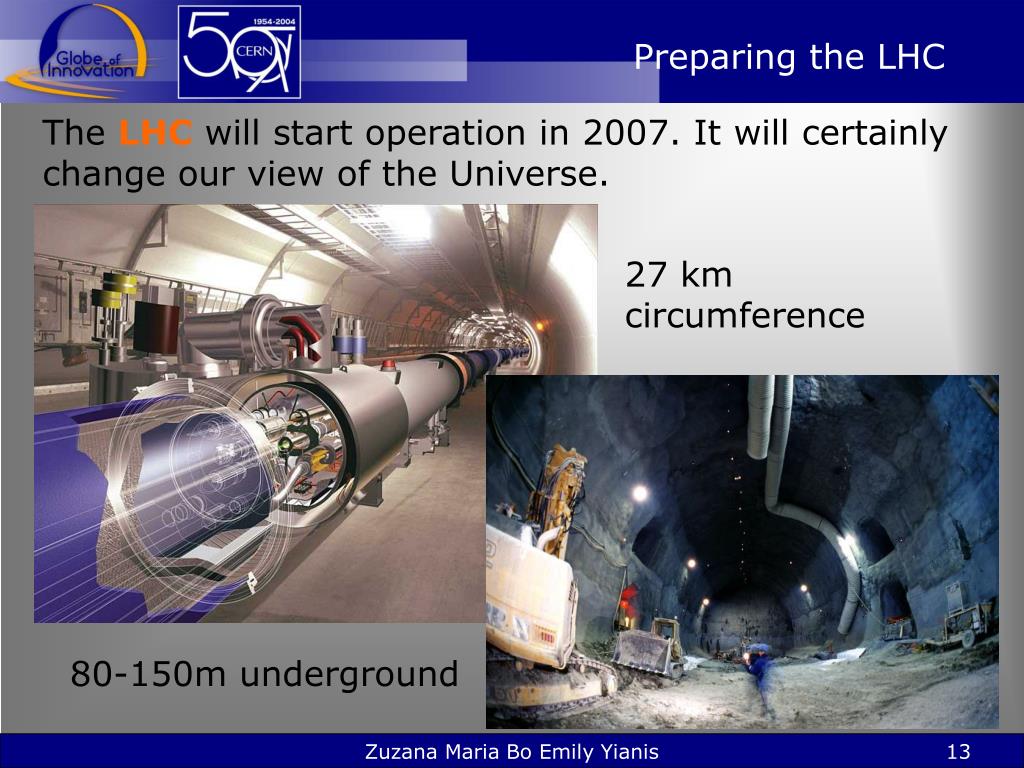 Globe of Innovation

1954-2004
50
CERN

Preparing the LHC

The LHC will start operation in 2007. It will certainly change our view of the Universe.

27 km circumference

80-150m underground

Zuzana Maria Bo Emily Yianis

13